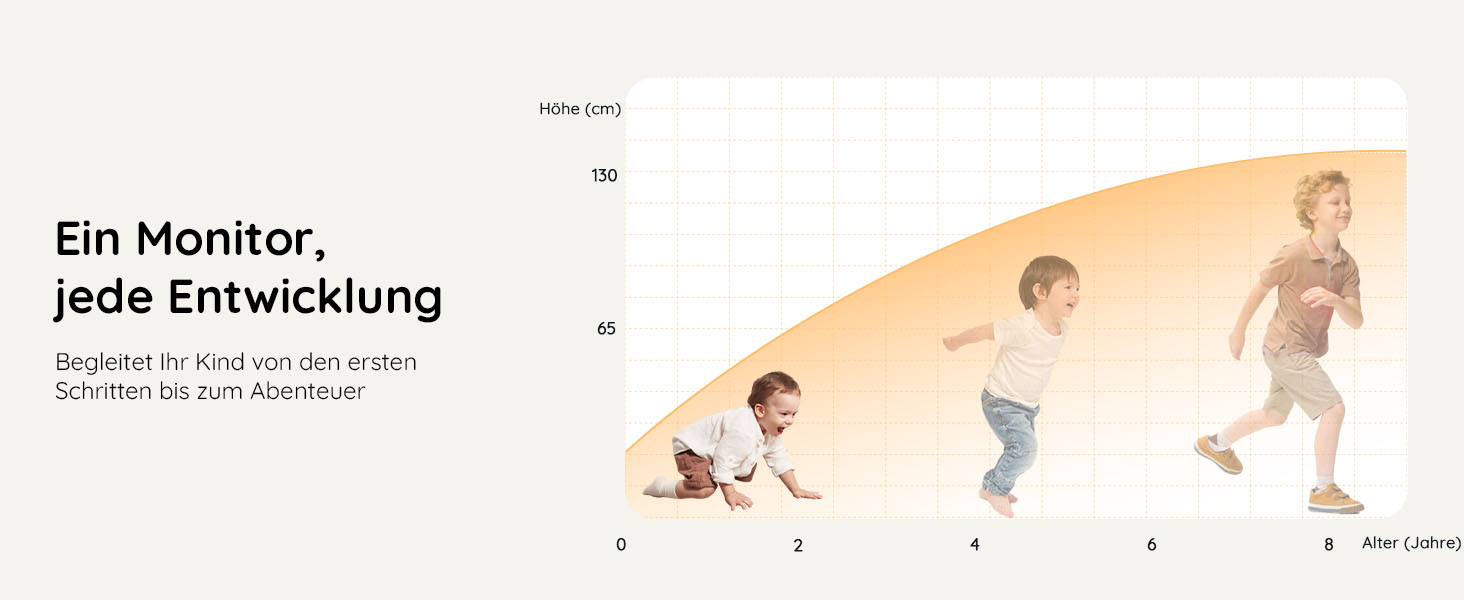 Ein Monitor,
jede Entwicklung

Begleitet Ihr Kind von den ersten Schritten bis zum Abenteuer

Höhe (cm)

130

65

0
2
4
6
8
Alter (Jahre)